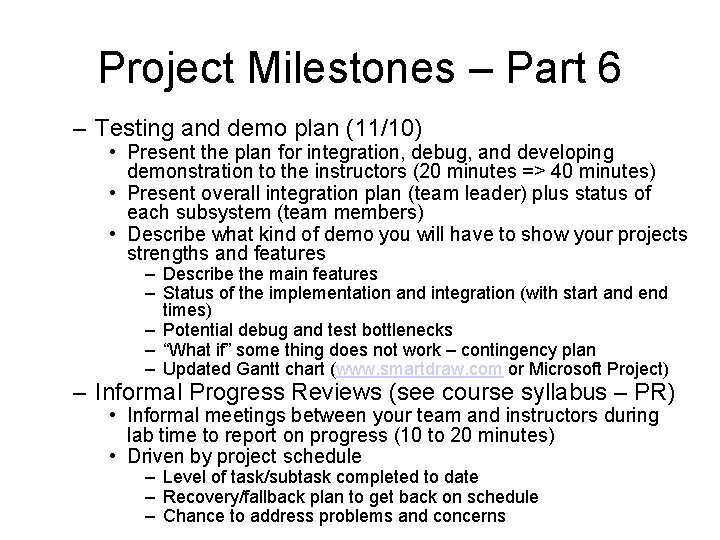 Project Milestones – Part 6

– Testing and demo plan (11/10)
• Present the plan for integration, debug, and developing demonstration to the instructors (20 minutes => 40 minutes)
• Present overall integration plan (team leader) plus status of each subsystem (team members)
• Describe what kind of demo you will have to show your projects strengths and features
– Describe the main features
– Status of the implementation and integration (with start and end times)
– Potential debug and test bottlenecks
– "What if" some thing does not work – contingency plan
– Updated Gantt chart (www.smartdraw.com or Microsoft Project)
– Informal Progress Reviews (see course syllabus – PR)
• Informal meetings between your team and instructors during lab time to report on progress (10 to 20 minutes)
• Driven by project schedule
– Level of task/subtask completed to date
– Recovery/fallback plan to get back on schedule
– Chance to address problems and concerns